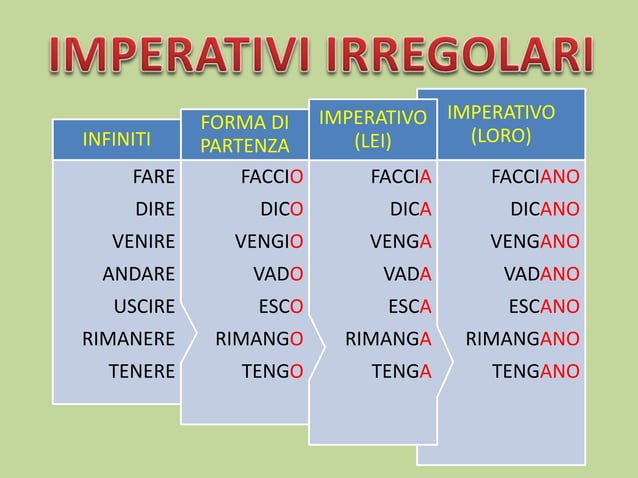 IMPERATIVI IRREGOLARI

| INFINITI | FORMA DI PARTENZA | IMPERATIVO (LEI) | IMPERATIVO (LORO) |
|---|---|---|---|
| FARE | FACCIO | FACCIA | FACCIANO |
| DIRE | DICO | DICA | DICANO |
| VENIRE | VENGIO | VENGA | VENGANO |
| ANDARE | VADO | VADA | VADANO |
| USCIRE | ESCO | ESCA | ESCANO |
| RIMANERE | RIMANGO | RIMANGA | RIMANGANO |
| TENERE | TENGO | TENGA | TENGANO |